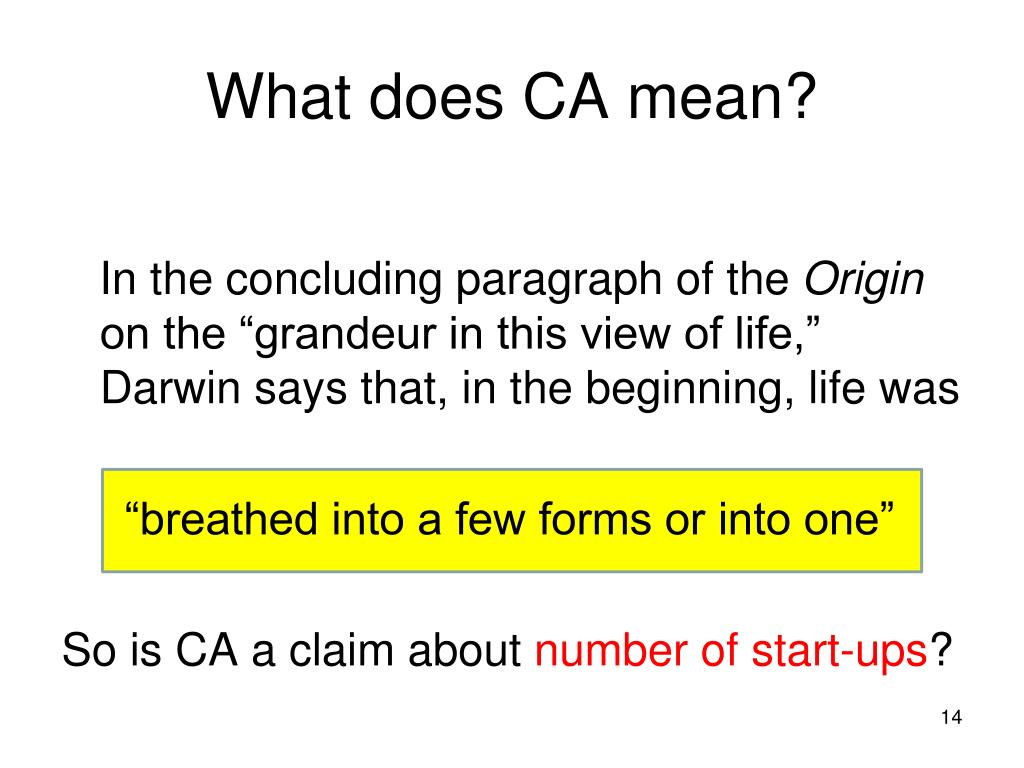 What does CA mean?

In the concluding paragraph of the Origin on the “grandeur in this view of life,” Darwin says that, in the beginning, life was

“breathed into a few forms or into one”

So is CA a claim about number of start-ups?

14